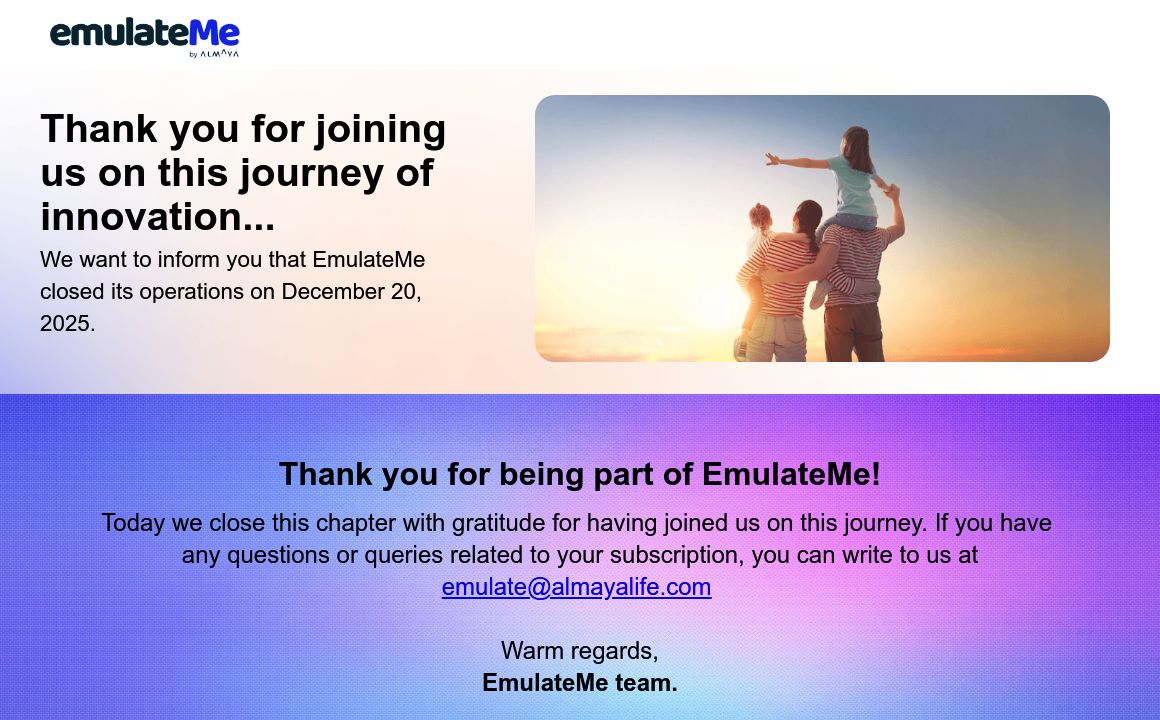 emulateMe
by ALMAYA

Thank you for joining us on this journey of innovation...

We want to inform you that EmulateMe closed its operations on December 20, 2025.

Thank you for being part of EmulateMe!

Today we close this chapter with gratitude for having joined us on this journey. If you have any questions or queries related to your subscription, you can write to us at emulate@almayalife.com

Warm regards,
EmulateMe team.